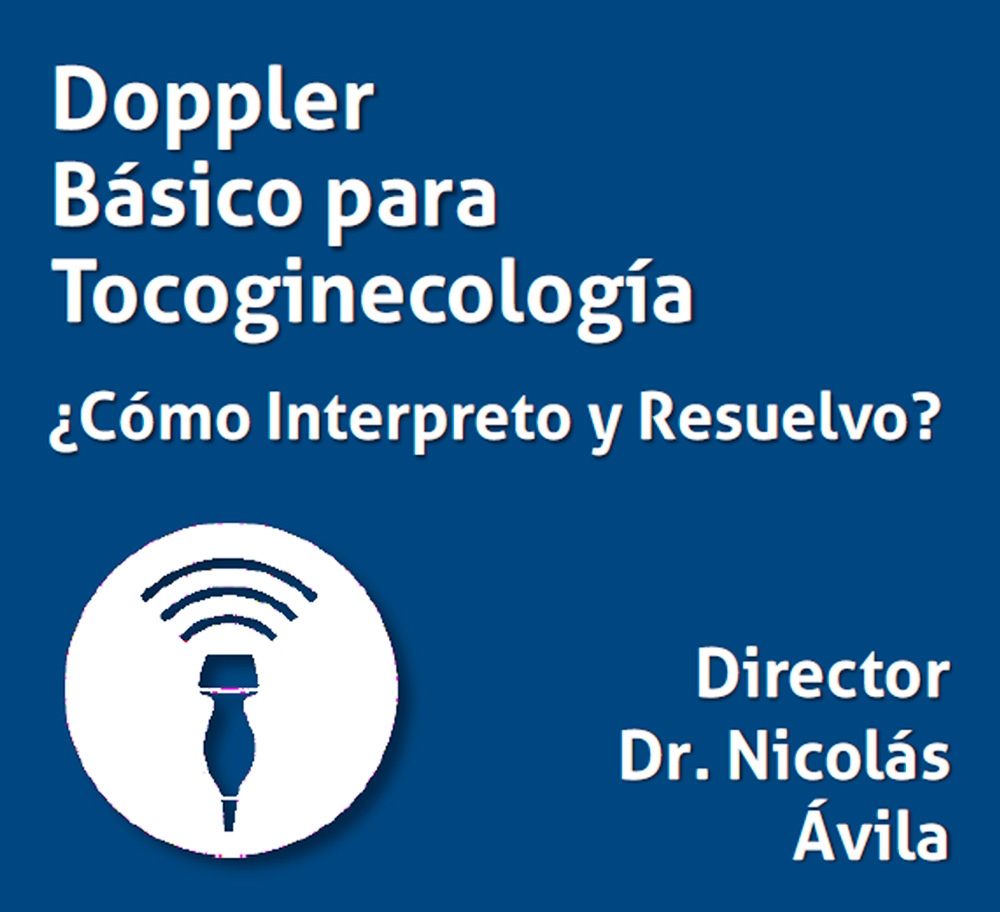 Doppler
Básico para
Tocoginecología

¿Cómo Interpreto y Resuelvo?

Director
Dr. Nicolás
Ávila